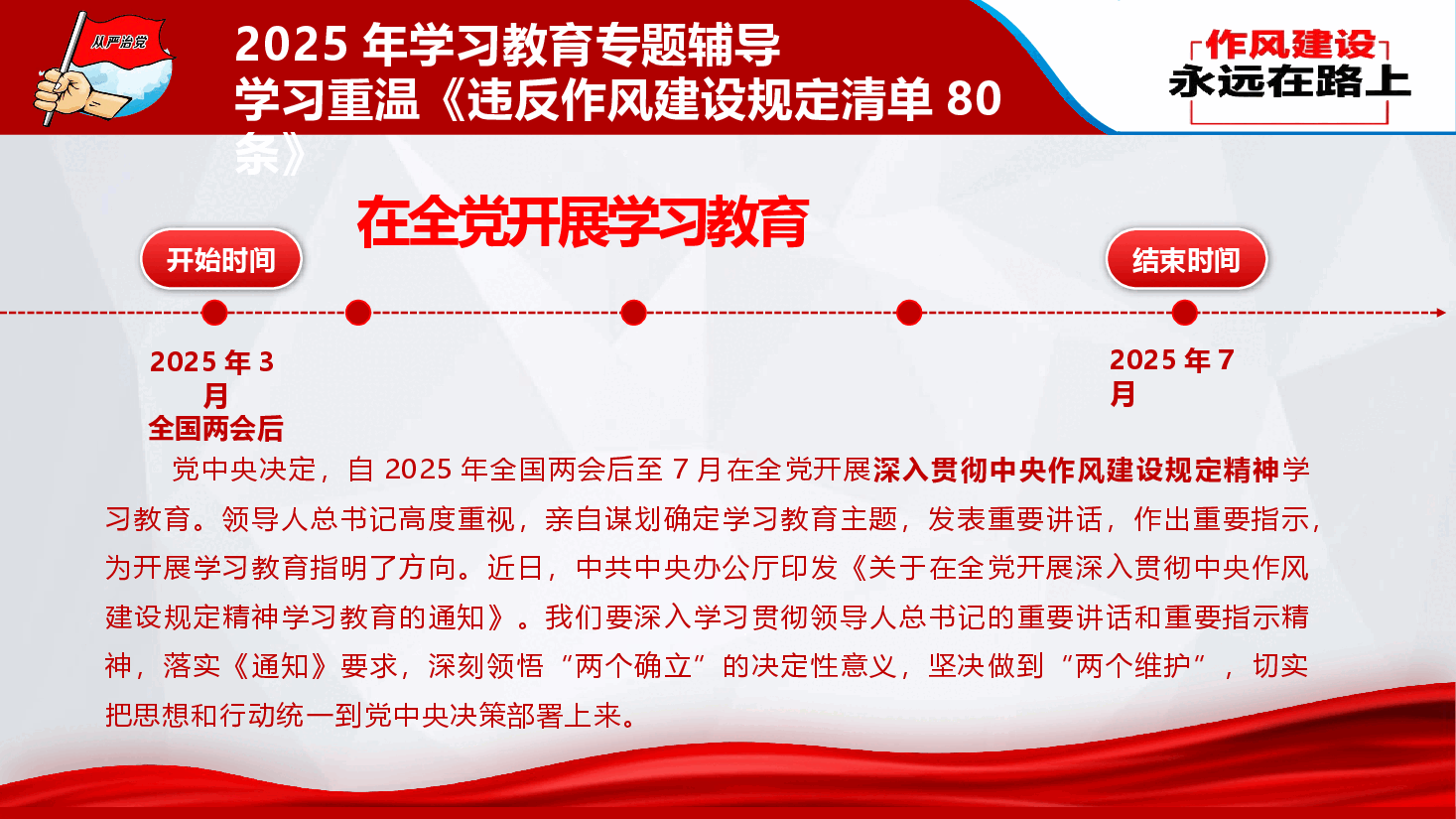 从严治党

2025 年学习教育专题辅导
学习重温《违反作风建设规定清单 80 条》

作风建设
永远在路上

在全党开展学习教育

开始时间

结束时间

2025 年 3 月
全国两会后

2025 年 7 月

党中央决定，自 2025 年全国两会后至 7 月在全党开展深入贯彻中央作风建设规定精神学习教育。领导人总书记高度重视，亲自谋划确定学习教育主题，发表重要讲话，作出重要指示，为开展学习教育指明了方向。近日，中共中央办公厅印发《关于在全党开展深入贯彻中央作风建设规定精神学习教育的通知》。我们要深入学习贯彻领导人总书记的重要讲话和重要指示精神，落实《通知》要求，深刻领悟“两个确立”的决定性意义，坚决做到“两个维护”，切实把思想和行动统一到党中央决策部署上来。